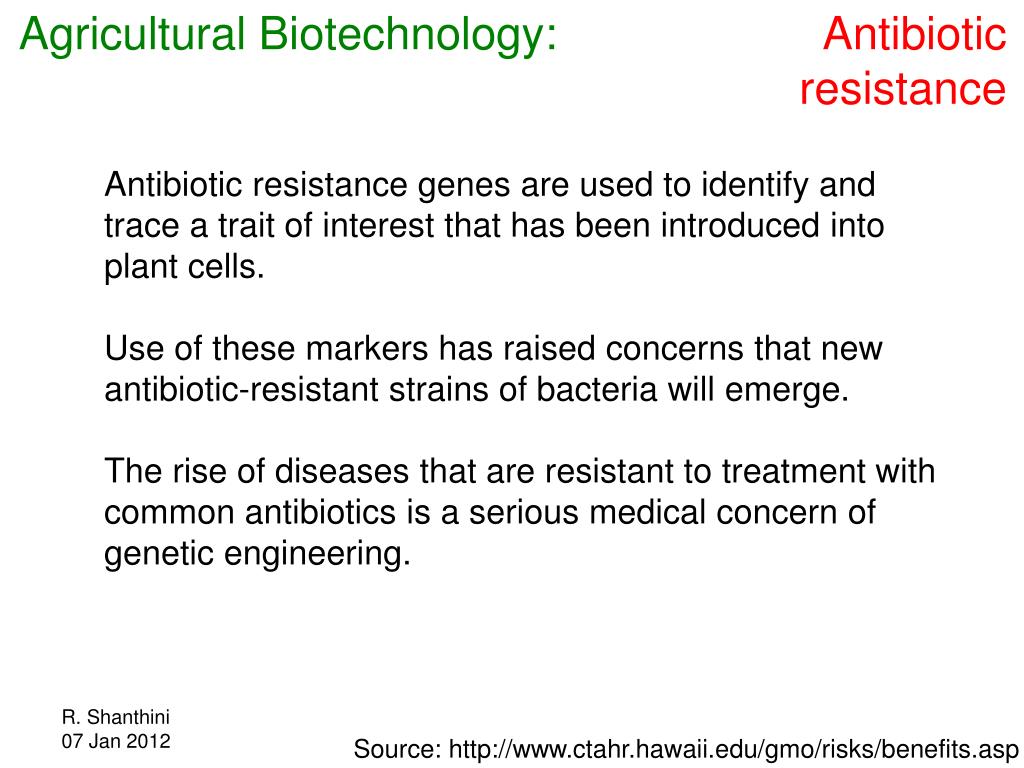 Agricultural Biotechnology: Antibiotic resistance

Antibiotic resistance genes are used to identify and trace a trait of interest that has been introduced into plant cells.

Use of these markers has raised concerns that new antibiotic-resistant strains of bacteria will emerge.

The rise of diseases that are resistant to treatment with common antibiotics is a serious medical concern of genetic engineering.

R. Shanthini
07 Jan 2012

Source: http://www.ctahr.hawaii.edu/gmo/risks/benefits.asp